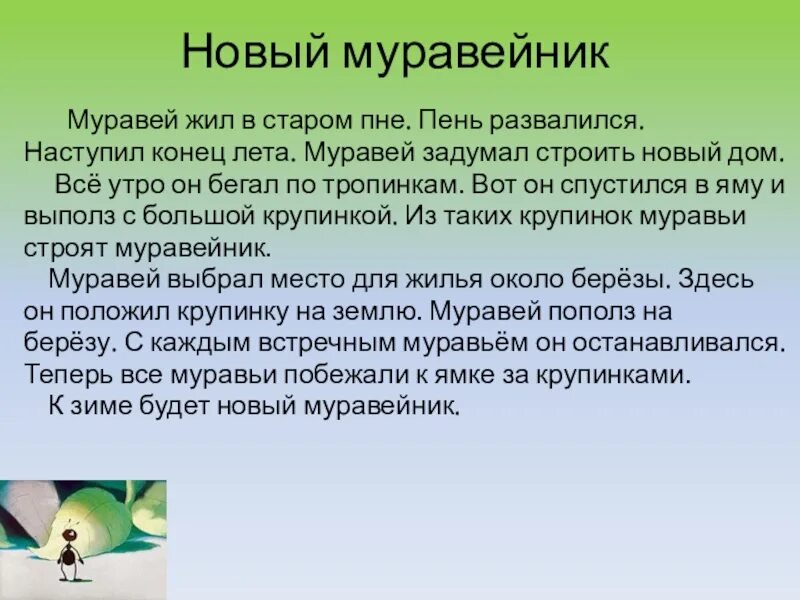 Новый муравейник

Муравей жил в старом пне. Пень развалился. Наступил конец лета. Муравей задумал строить новый дом.

Всё утро он бегал по тропинкам. Вот он спустился в яму и выполз с большой крупинкой. Из таких крупинок муравьи строят муравейник.

Муравей выбрал место для жилья около берёзы. Здесь он положил крупинку на землю. Муравей пополз на берёзу. С каждым встречным муравьём он останавливался. Теперь все муравьи побежали к ямке за крупинками.

К зиме будет новый муравейник.